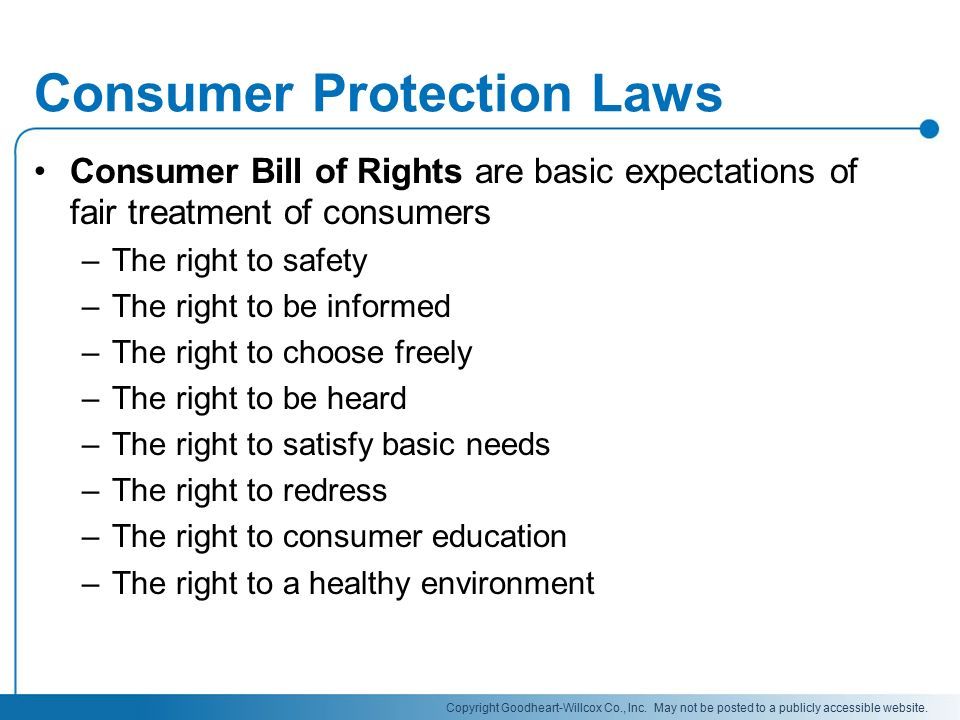 Consumer Protection Laws

• Consumer Bill of Rights are basic expectations of fair treatment of consumers
– The right to safety
– The right to be informed
– The right to choose freely
– The right to be heard
– The right to satisfy basic needs
– The right to redress
– The right to consumer education
– The right to a healthy environment

Copyright Goodheart-Willcox Co., Inc. May not be posted to a publicly accessible website.